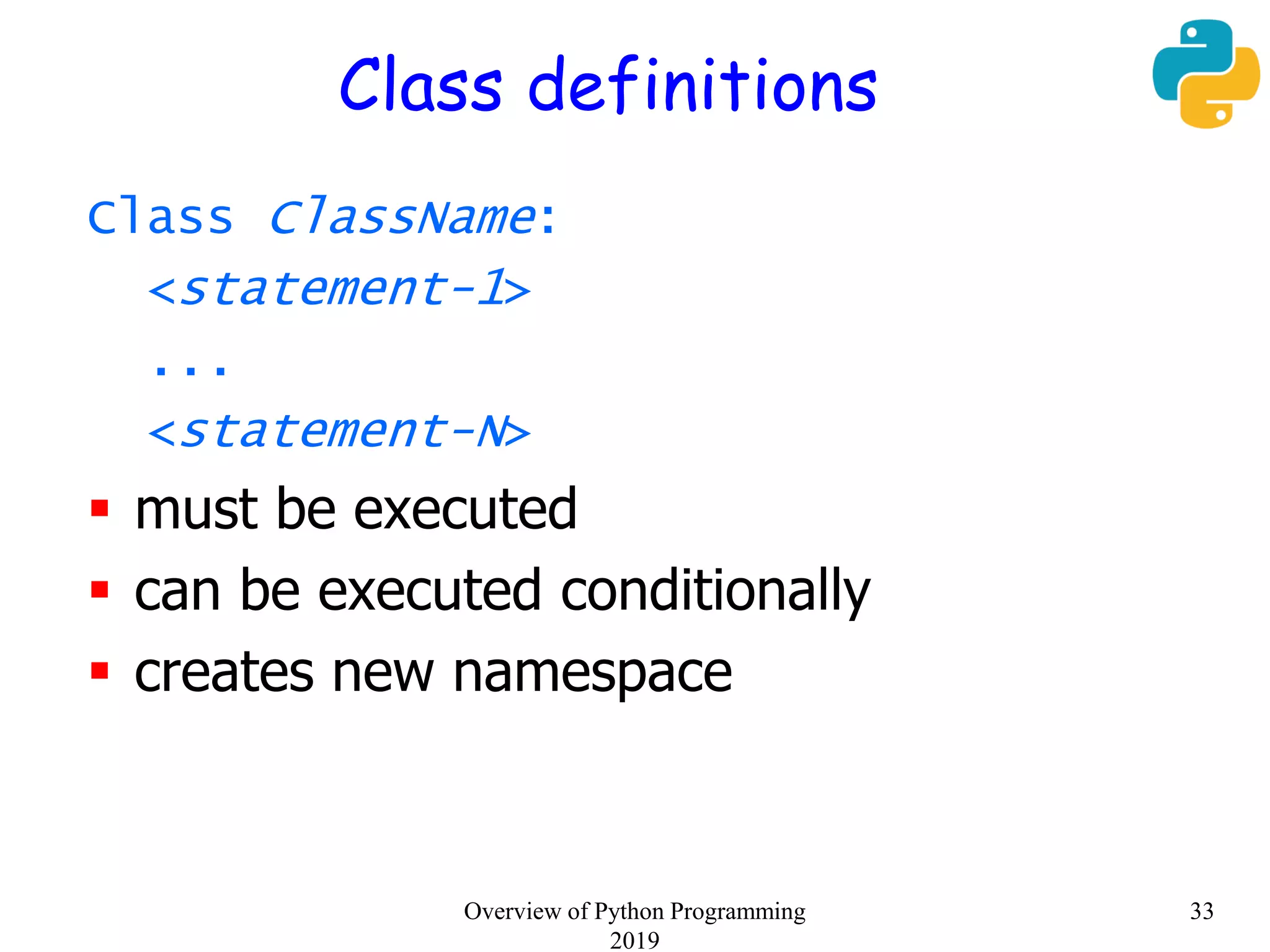 Class definitions

Class ClassName:
<statement-1>
...
<statement-N>

▪ must be executed
▪ can be executed conditionally
▪ creates new namespace

Overview of Python Programming 2019

33